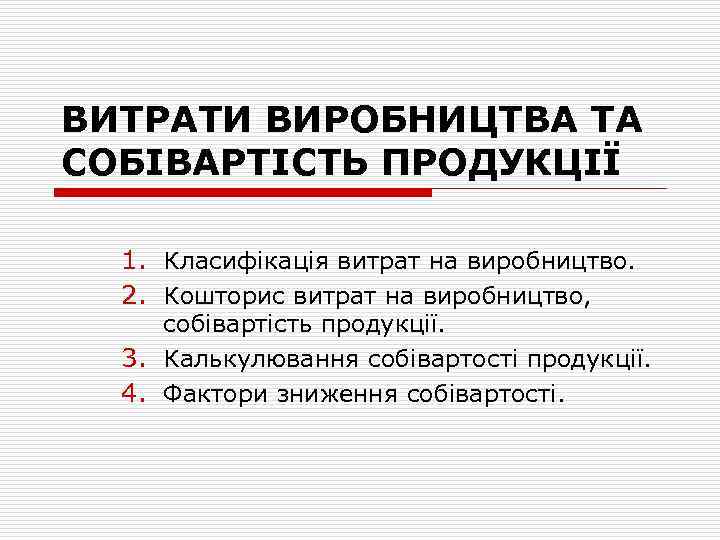 ВИТРАТИ ВИРОБНИЦТВА ТА СОБІВАРТІСТЬ ПРОДУКЦІЇ

1. Класифікація витрат на виробництво.
2. Кошторис витрат на виробництво, собівартість продукції.
3. Калькулювання собівартості продукції.
4. Фактори зниження собівартості.